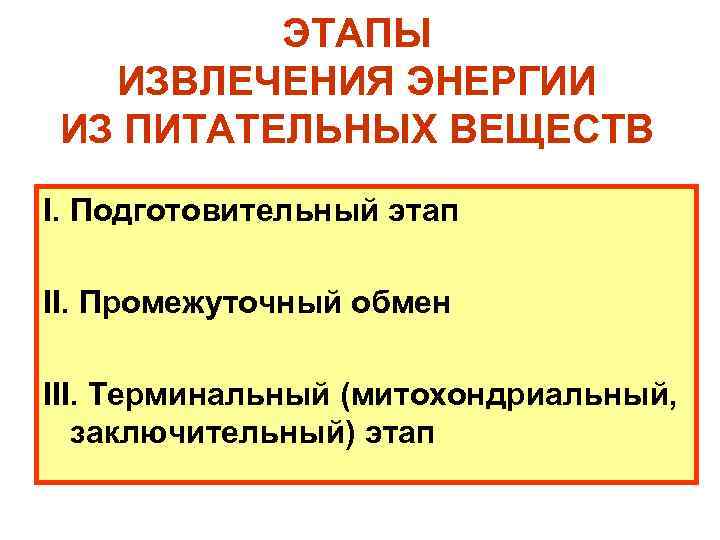 ЭТАПЫ
ИЗВЛЕЧЕНИЯ ЭНЕРГИИ
ИЗ ПИТАТЕЛЬНЫХ ВЕЩЕСТВ

I. Подготовительный этап

II. Промежуточный обмен

III. Терминальный (митохондриальный, заключительный) этап